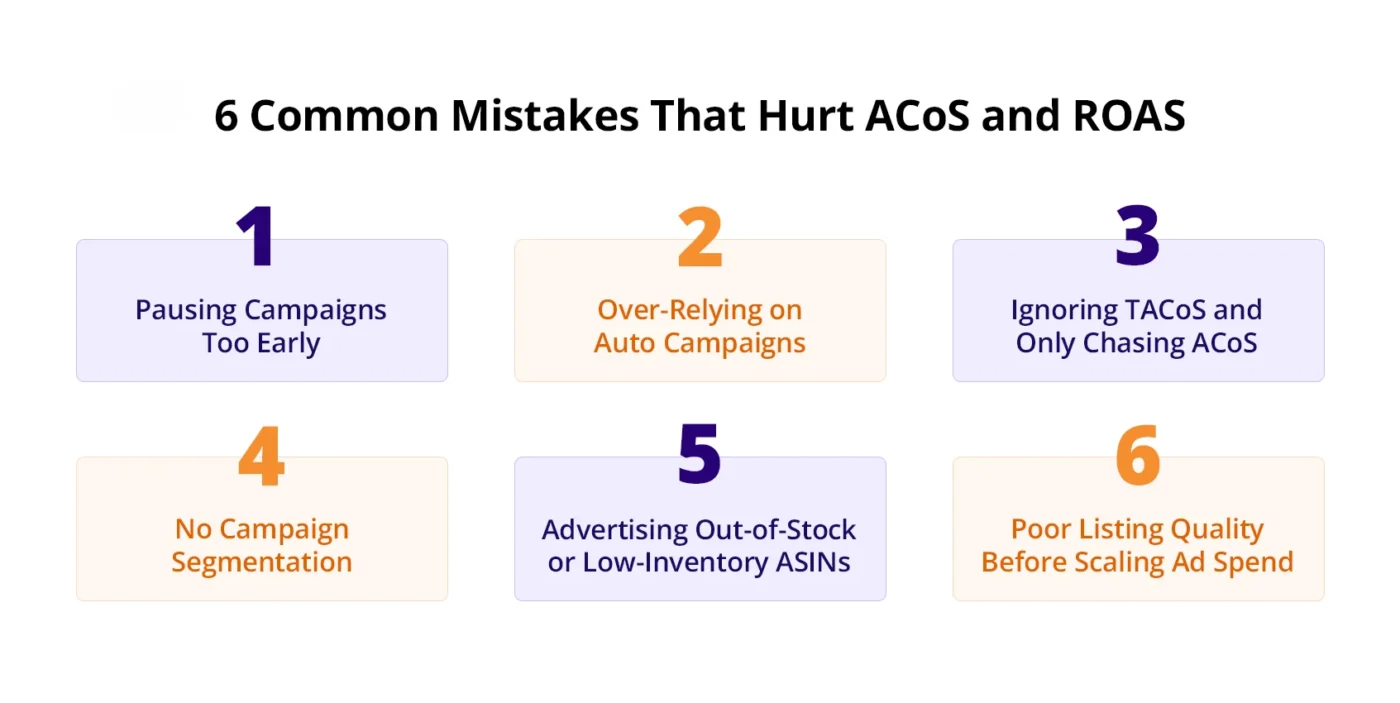 6 Common Mistakes That Hurt ACoS and ROAS

1
Pausing Campaigns Too Early

2
Over-Relying on Auto Campaigns

3
Ignoring TACoS and Only Chasing ACoS

4
No Campaign Segmentation

5
Advertising Out-of-Stock or Low-Inventory ASINs

6
Poor Listing Quality Before Scaling Ad Spend